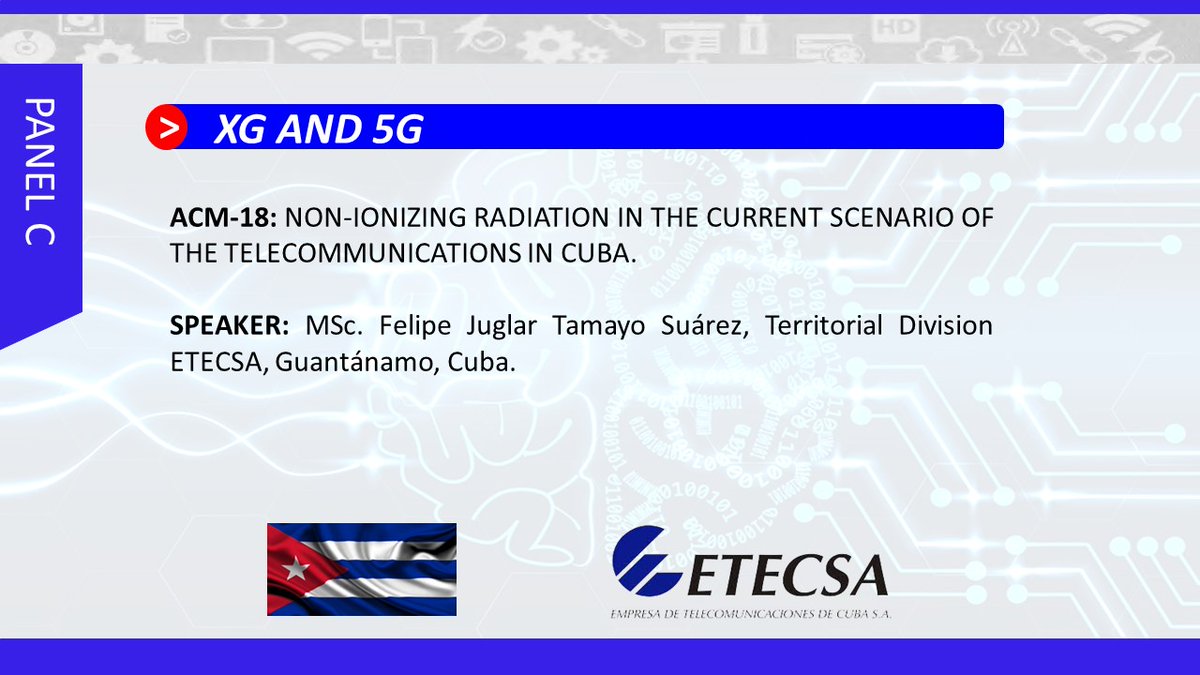 PANEL C

> XG AND 5G

ACM-18: NON-IONIZING RADIATION IN THE CURRENT SCENARIO OF THE TELECOMMUNICATIONS IN CUBA.

SPEAKER: MSc. Felipe Juglar Tamayo Suárez, Territorial Division ETECSA, Guantánamo, Cuba.

ETECSA
EMPRESA DE TELECOMUNICACIONES DE CUBA S.A.